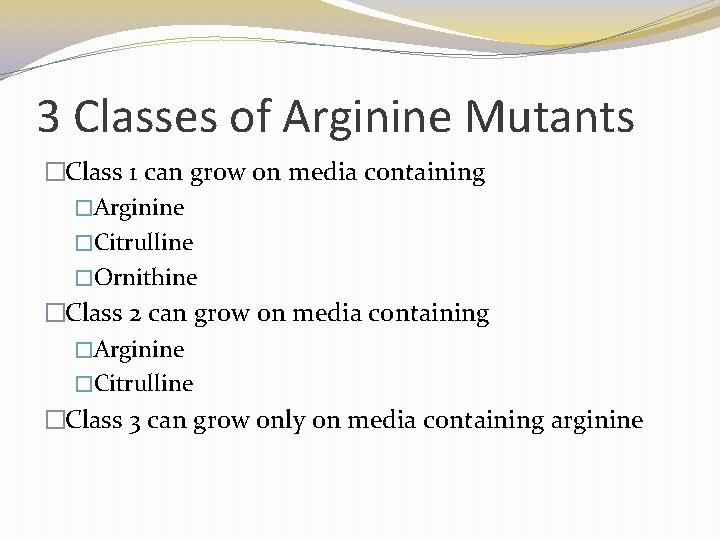 3 Classes of Arginine Mutants

□Class 1 can grow on media containing

□Arginine

□Citrulline

□Ornithine

□Class 2 can grow on media containing

□Arginine

□Citrulline

□Class 3 can grow only on media containing arginine